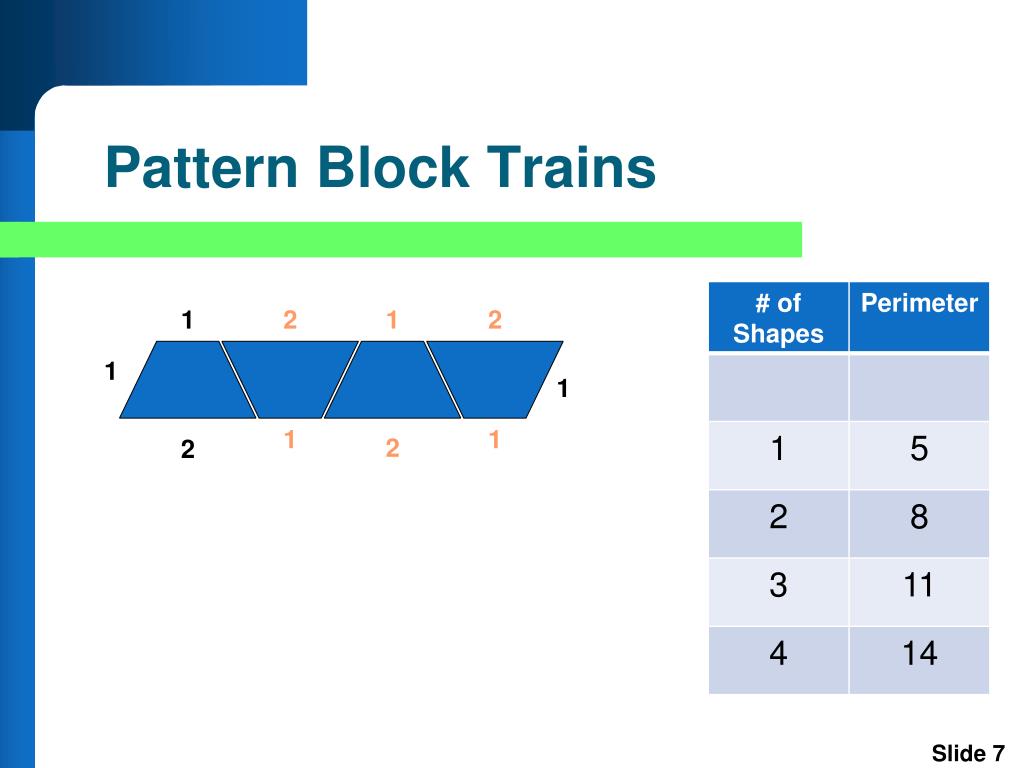 Pattern Block Trains

1 2 1 2

1

1

2 1 2 1

| # of Shapes | Perimeter |
|---|---|
| | |
| 1 | 5 |
| 2 | 8 |
| 3 | 11 |
| 4 | 14 |

Slide 7